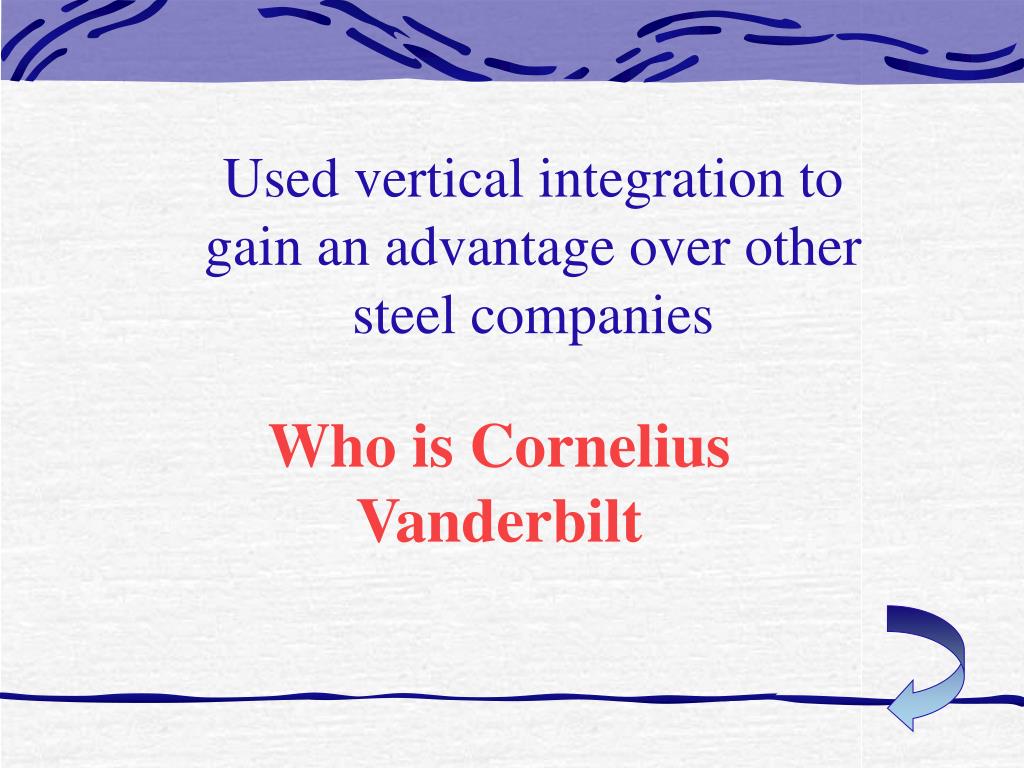 Used vertical integration to gain an advantage over other steel companies

Who is Cornelius Vanderbilt